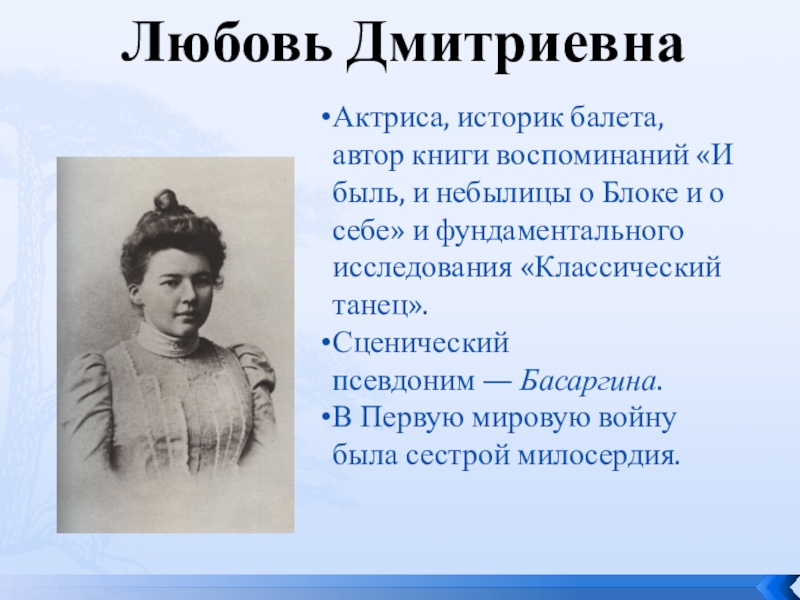 Любовь Дмитриевна

•Актриса, историк балета, автор книги воспоминаний «И быль, и небылицы о Блоке и о себе» и фундаментального исследования «Классический танец».

•Сценический псевдоним — Басаргина.

•В Первую мировую войну была сестрой милосердия.